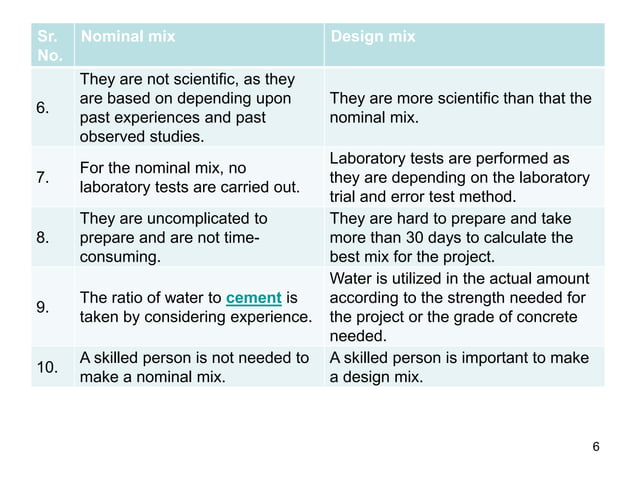 | Sr. No. | Nominal mix | Design mix |
|---|---|---|
| 6. | They are not scientific, as they are based on depending upon past experiences and past observed studies. | They are more scientific than that the nominal mix. |
| 7. | For the nominal mix, no laboratory tests are carried out. | Laboratory tests are performed as they are depending on the laboratory trial and error test method. |
| 8. | They are uncomplicated to prepare and are not time-consuming. | They are hard to prepare and take more than 30 days to calculate the best mix for the project. |
| 9. | The ratio of water to cement is taken by considering experience. | Water is utilized in the actual amount according to the strength needed for the project or the grade of concrete needed. |
| 10. | A skilled person is not needed to make a nominal mix. | A skilled person is important to make a design mix. |

6